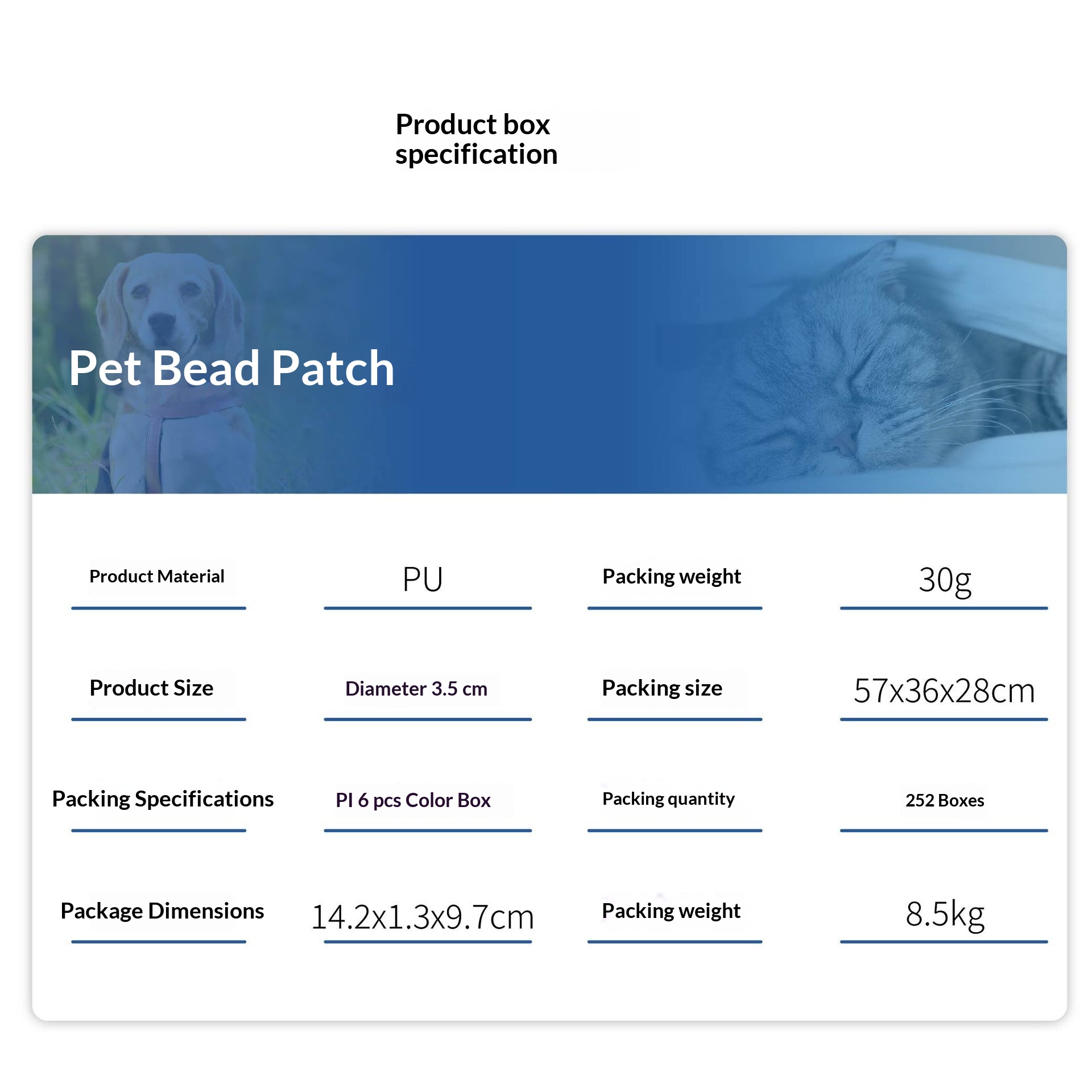 Product box specification

Pet Bead Patch

| Product Material | PU | Packing weight | 30g |
|---|---|---|---|
| Product Size | Diameter 3.5 cm | Packing size | 57x36x28cm |
| Packing Specifications | PI 6 pcs Color Box | Packing quantity | 252 Boxes |
| Package Dimensions | 14.2x1.3x9.7cm | Packing weight | 8.5kg |